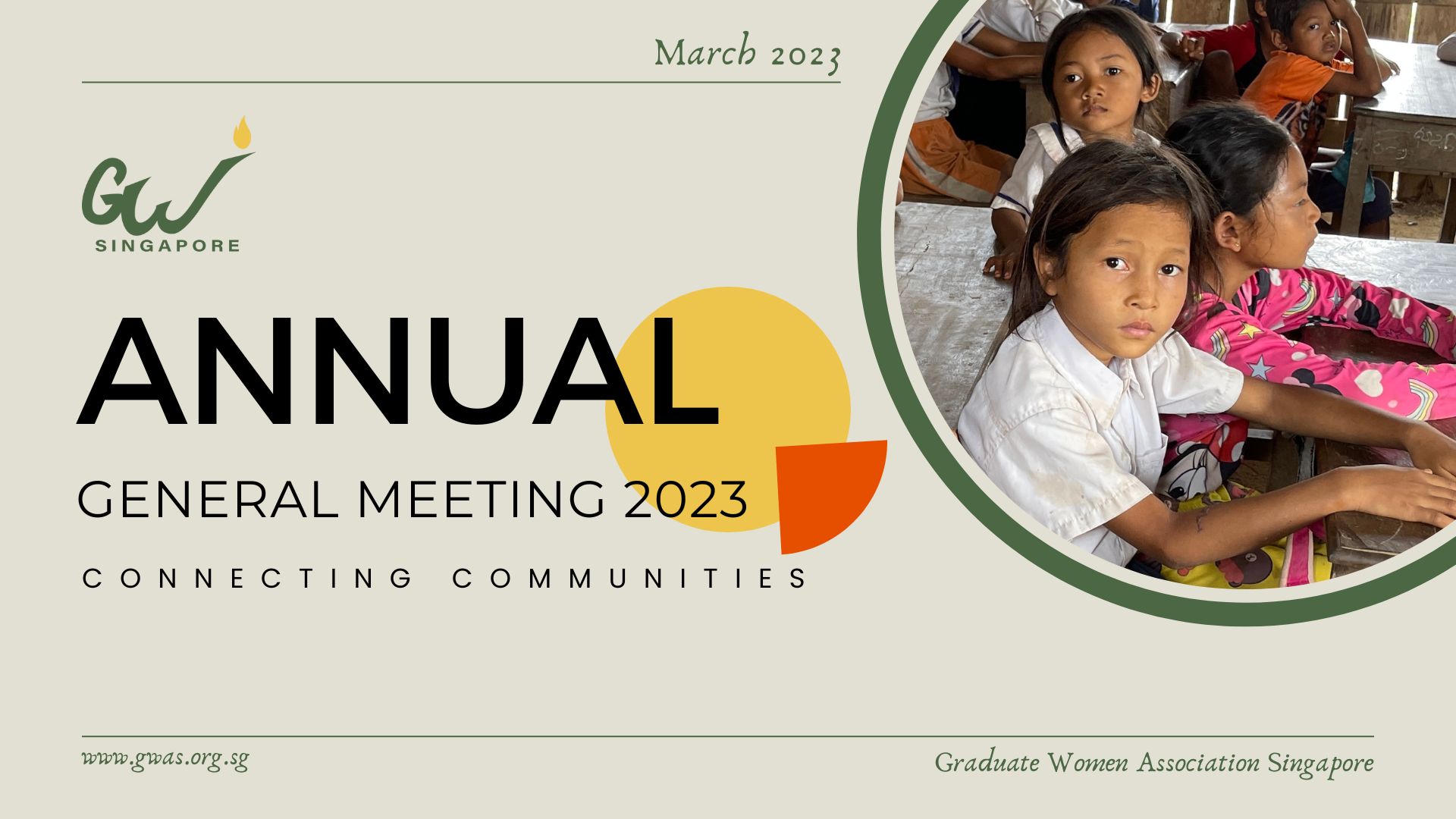 March 2023

GW
SINGAPORE

ANNUAL
GENERAL MEETING 2023
CONNECTING COMMUNITIES

www.gwas.org.sg

Graduate Women Association Singapore